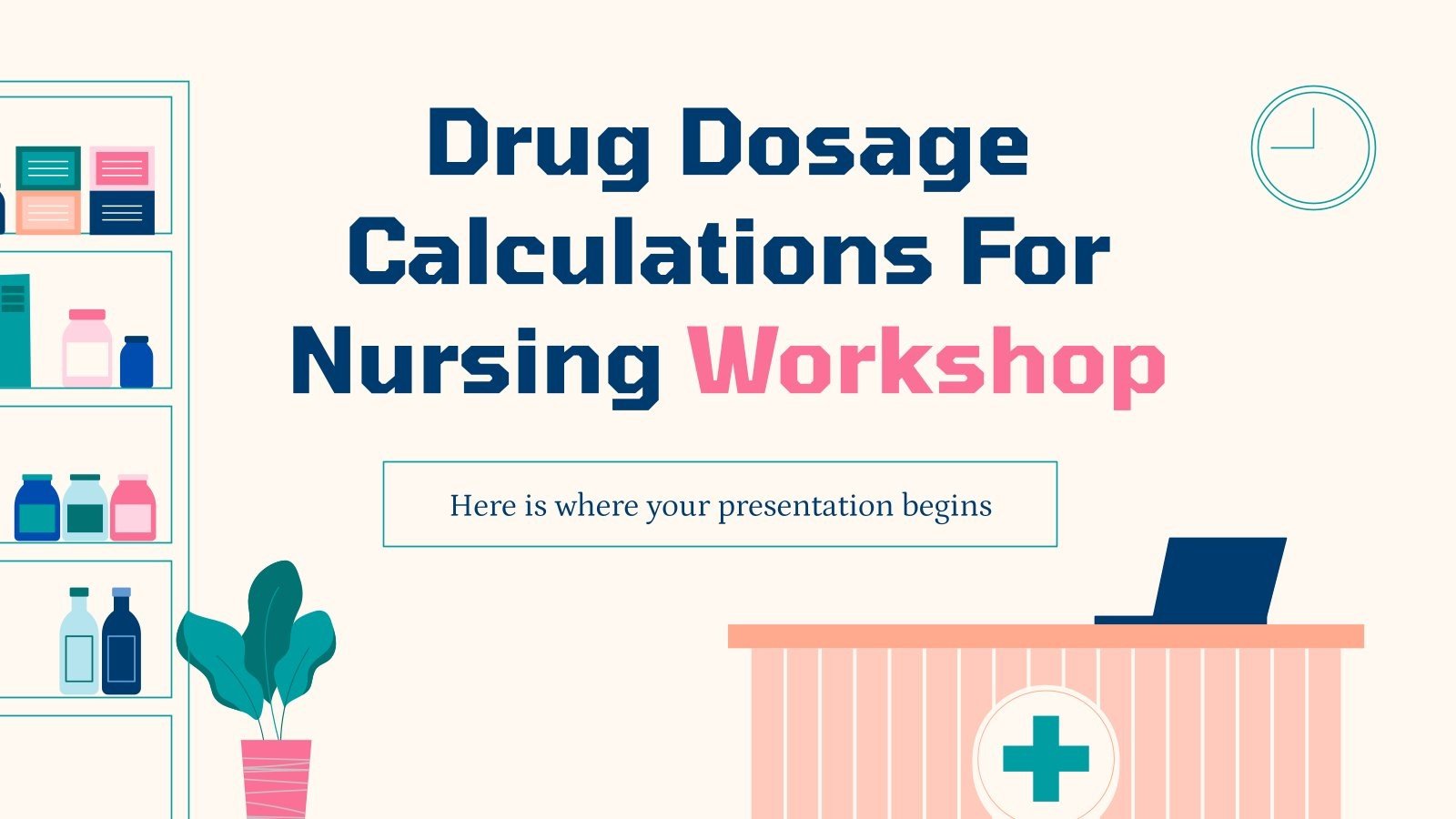 Drug Dosage Calculations For Nursing Workshop

Here is where your presentation begins